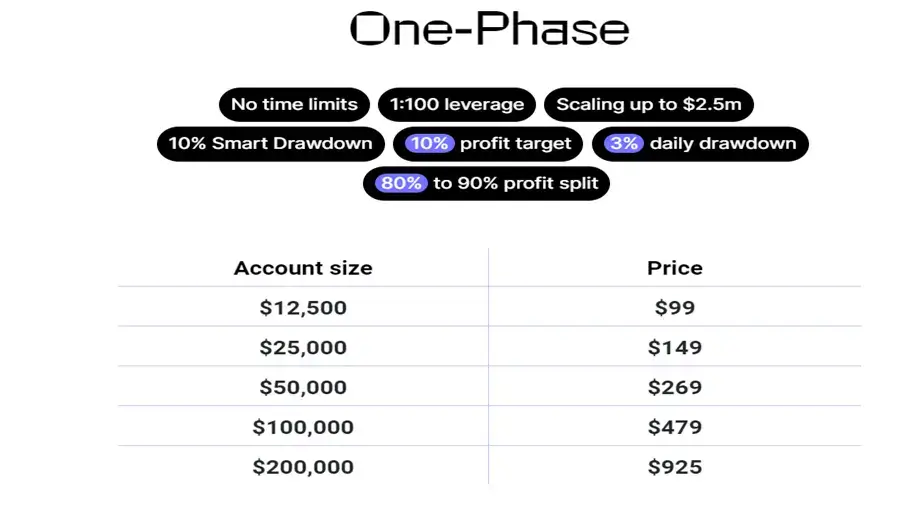 One-Phase

No time limits
1:100 leverage
Scaling up to $2.5m
10% Smart Drawdown
10% profit target
3% daily drawdown
80% to 90% profit split

| Account size | Price |
|---|---|
| $12,500 | $99 |
| $25,000 | $149 |
| $50,000 | $269 |
| $100,000 | $479 |
| $200,000 | $925 |